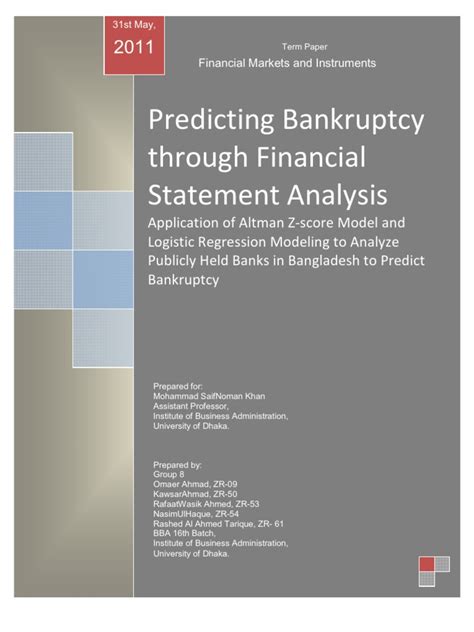 31st May,

2011

Term Paper

Financial Markets and Instruments

Predicting Bankruptcy through Financial Statement Analysis

Application of Altman Z-score Model and Logistic Regression Modeling to Analyze Publicly Held Banks in Bangladesh to Predict Bankruptcy

Prepared for:
Mohammad SaifNoman Khan
Assistant Professor,
Institute of Business Administration,
University of Dhaka.

Prepared by:
Group 8
Omaer Ahmad, ZR-09
KawsarAhmad, ZR-50
RafaatWasik Ahmed, ZR-53
NasimUlHaque, ZR-54
Rashed Al Ahmed Tarique, ZR- 61
BBA 16th Batch,
Institute of Business Administration,
University of Dhaka.